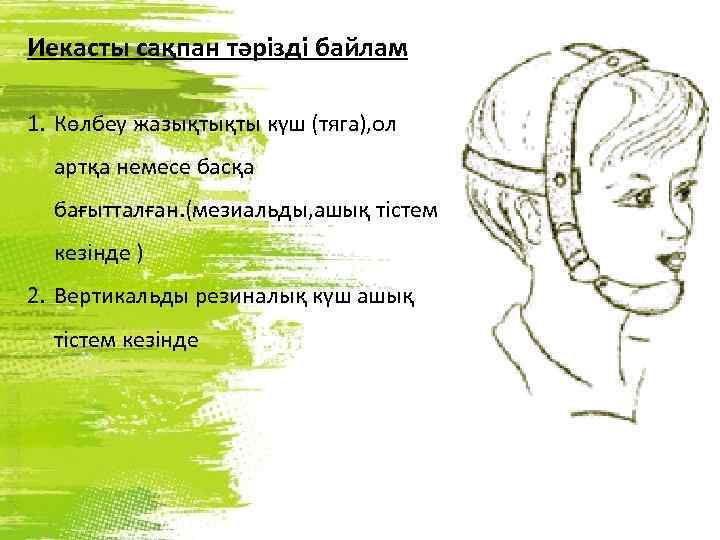 Иекасты сақпан тәрізді байлам

1. Көлбеу жазықтықты күш (тяга),ол артқа немесе басқа бағытталған.(мезиальды,ашық тістем кезінде )
2. Вертикальды резиналық күш ашық тістем кезінде